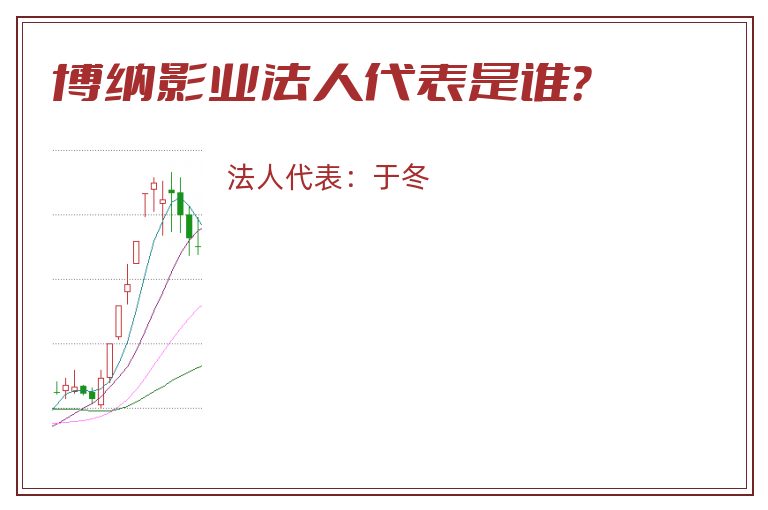 博纳影业法人代表是谁?

法人代表：于冬